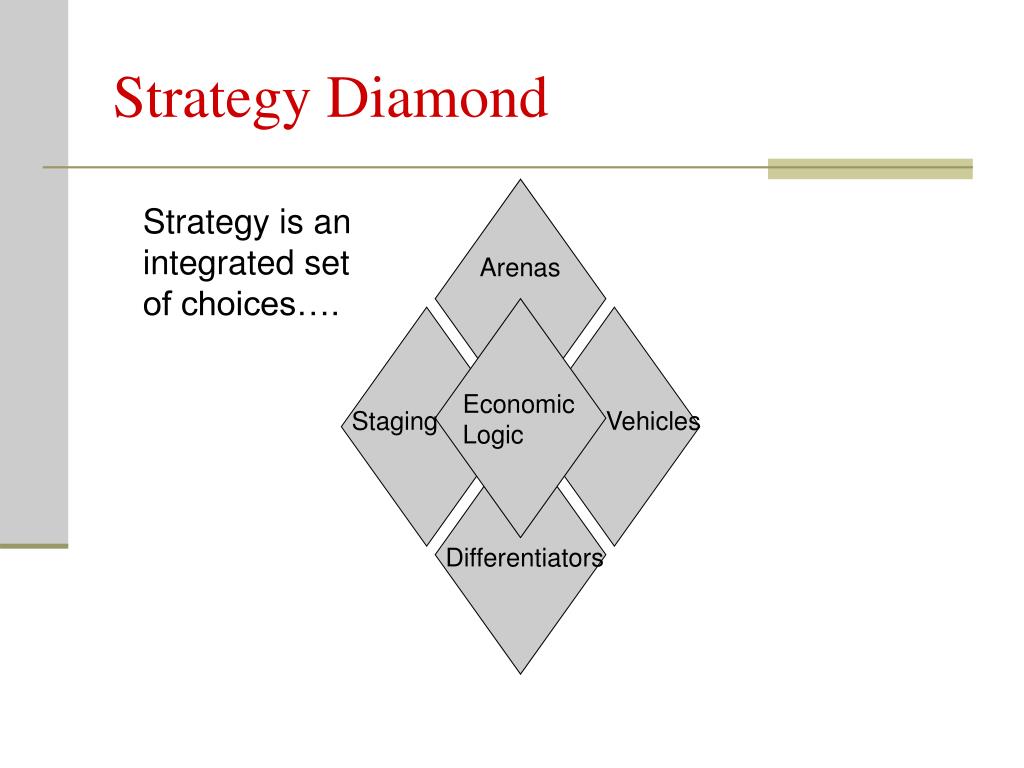 Strategy Diamond

Strategy is an integrated set of choices….

Arenas

Staging

Economic Logic

Vehicles

Differentiators